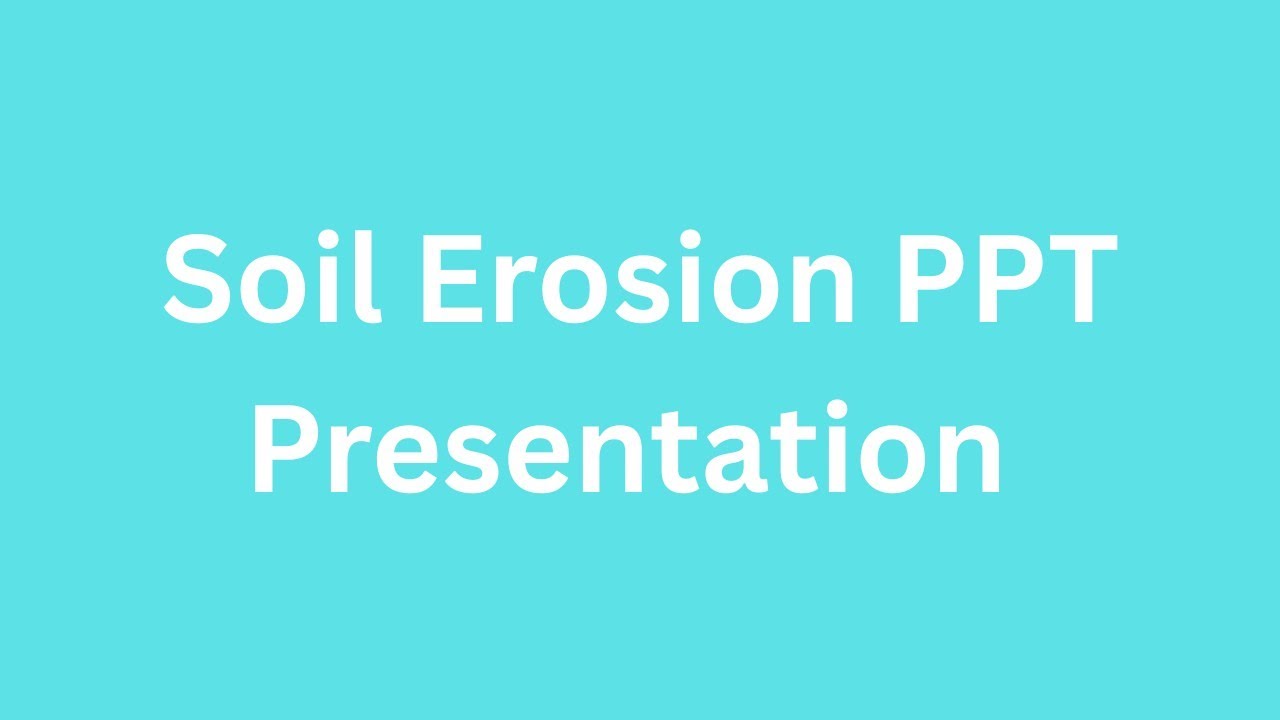 Soil Erosion PPT Presentation